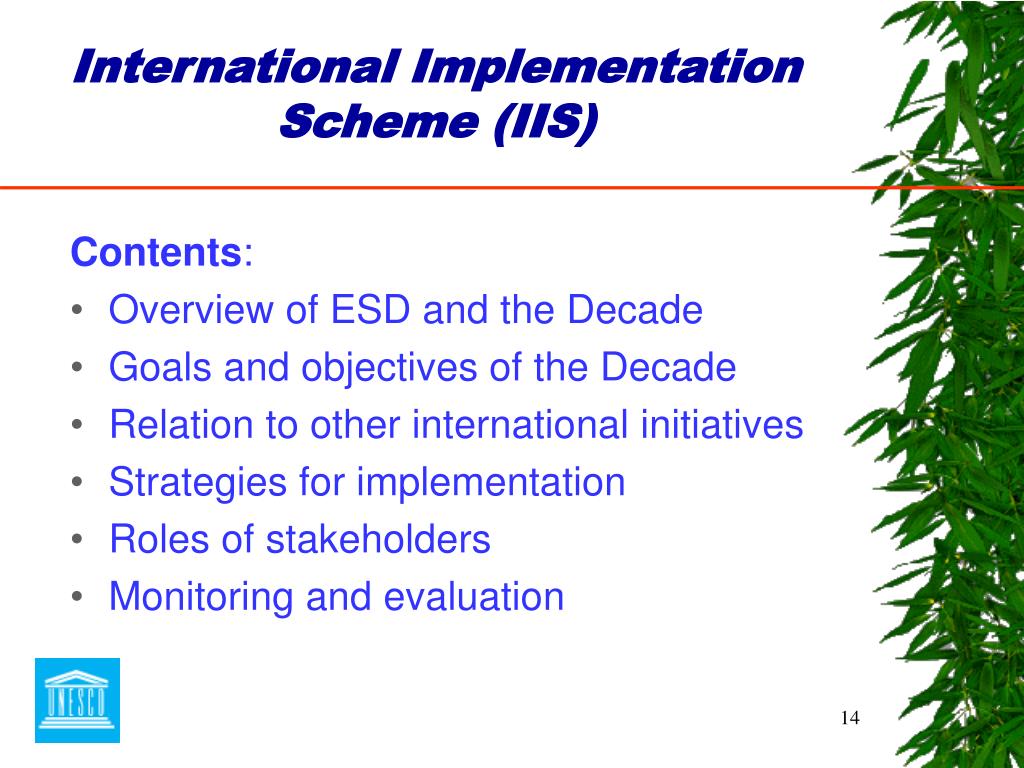 International Implementation Scheme (IIS)

Contents:
• Overview of ESD and the Decade
• Goals and objectives of the Decade
• Relation to other international initiatives
• Strategies for implementation
• Roles of stakeholders
• Monitoring and evaluation

UNESCO

14